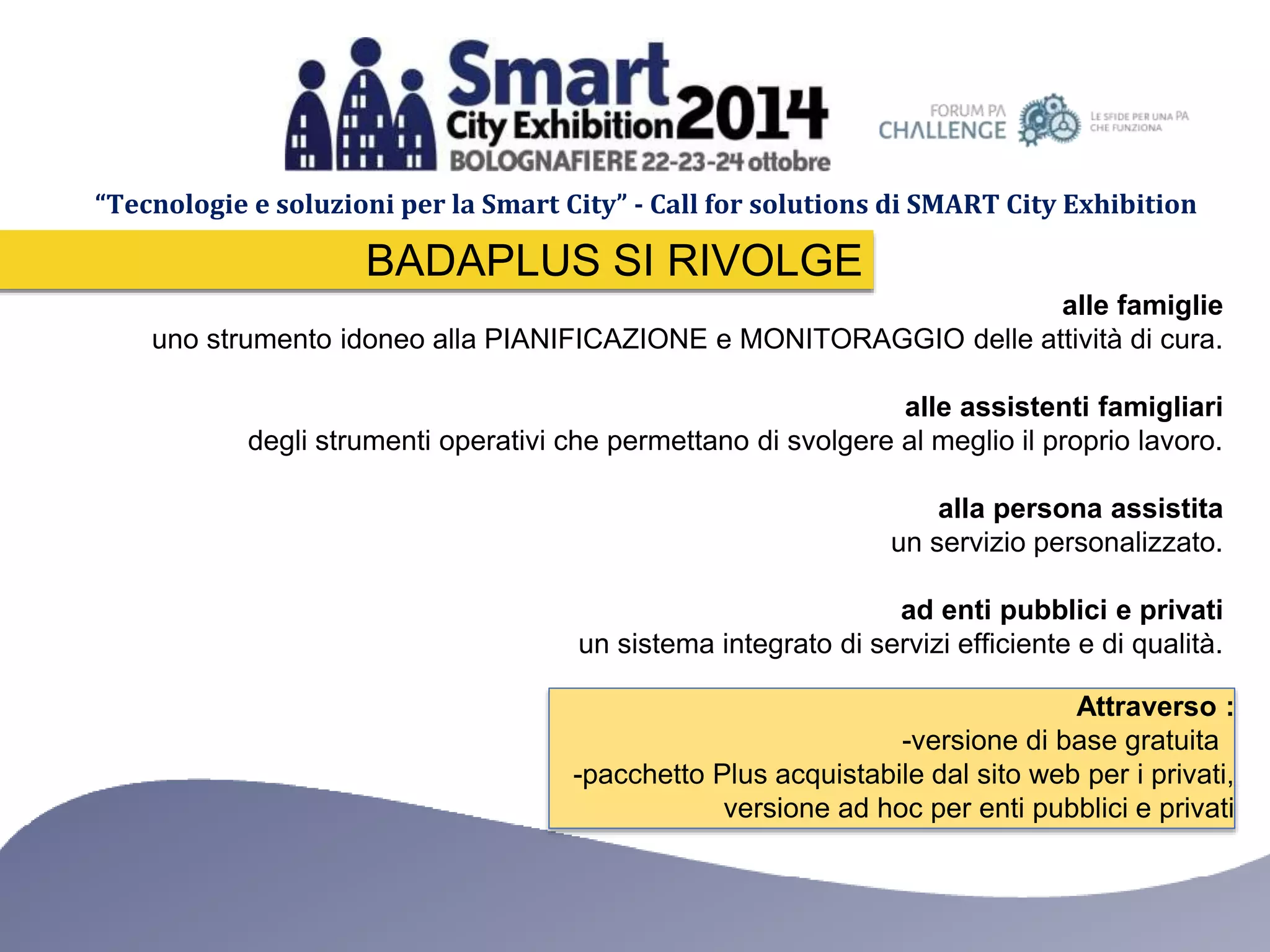 Smart City Exhibition 2014
BOLOGNAFIERE 22-23-24 ottobre

FORUM PA CHALLENGE
LE SFIDE PER UNA PA CHE FUNZIONA

"Tecnologie e soluzioni per la Smart City" - Call for solutions di SMART City Exhibition

BADAPLUS SI RIVOLGE

alle famiglie
uno strumento idoneo alla PIANIFICAZIONE e MONITORAGGIO delle attività di cura.

alle assistenti famigliari
degli strumenti operativi che permettano di svolgere al meglio il proprio lavoro.

alla persona assistita
un servizio personalizzato.

ad enti pubblici e privati
un sistema integrato di servizi efficiente e di qualità.

Attraverso :
-versione di base gratuita
-pacchetto Plus acquistabile dal sito web per i privati,
versione ad hoc per enti pubblici e privati